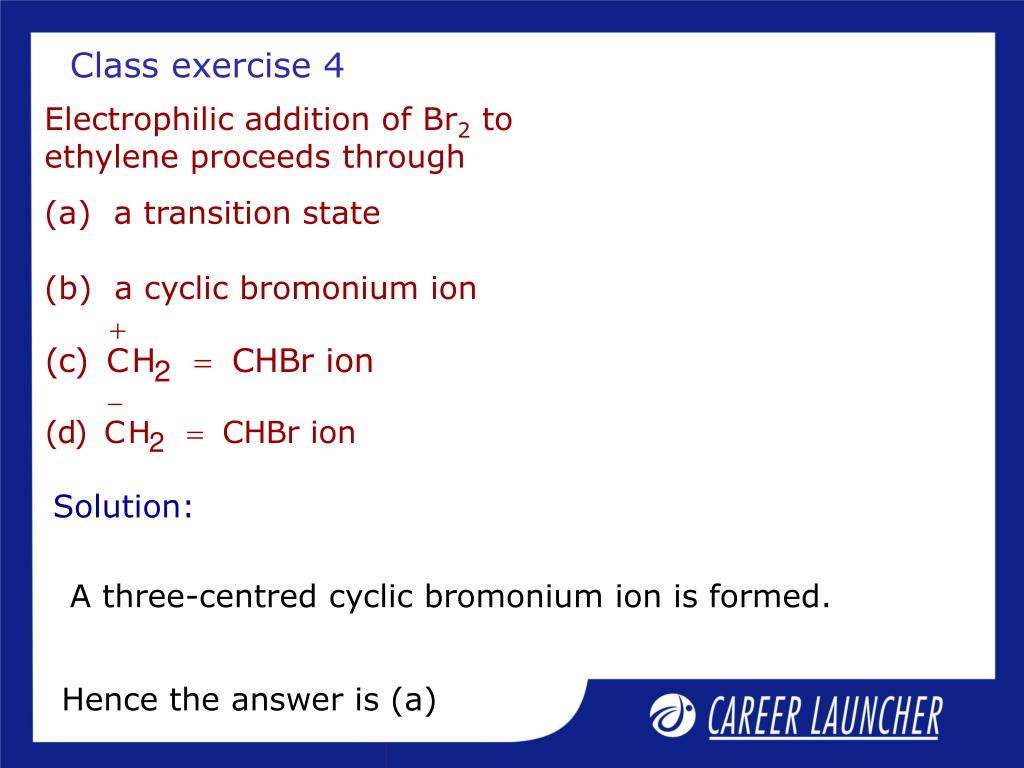 Class exercise 4

Electrophilic addition of $Br_2$ to ethylene proceeds through

(a) a transition state

(b) a cyclic bromonium ion

(c) $\overset{+}{C}H_2 = CHBr$ ion

(d) $\overset{-}{C}H_2 = CHBr$ ion

Solution:

A three-centred cyclic bromonium ion is formed.

Hence the answer is (a)

CAREER LAUNCHER